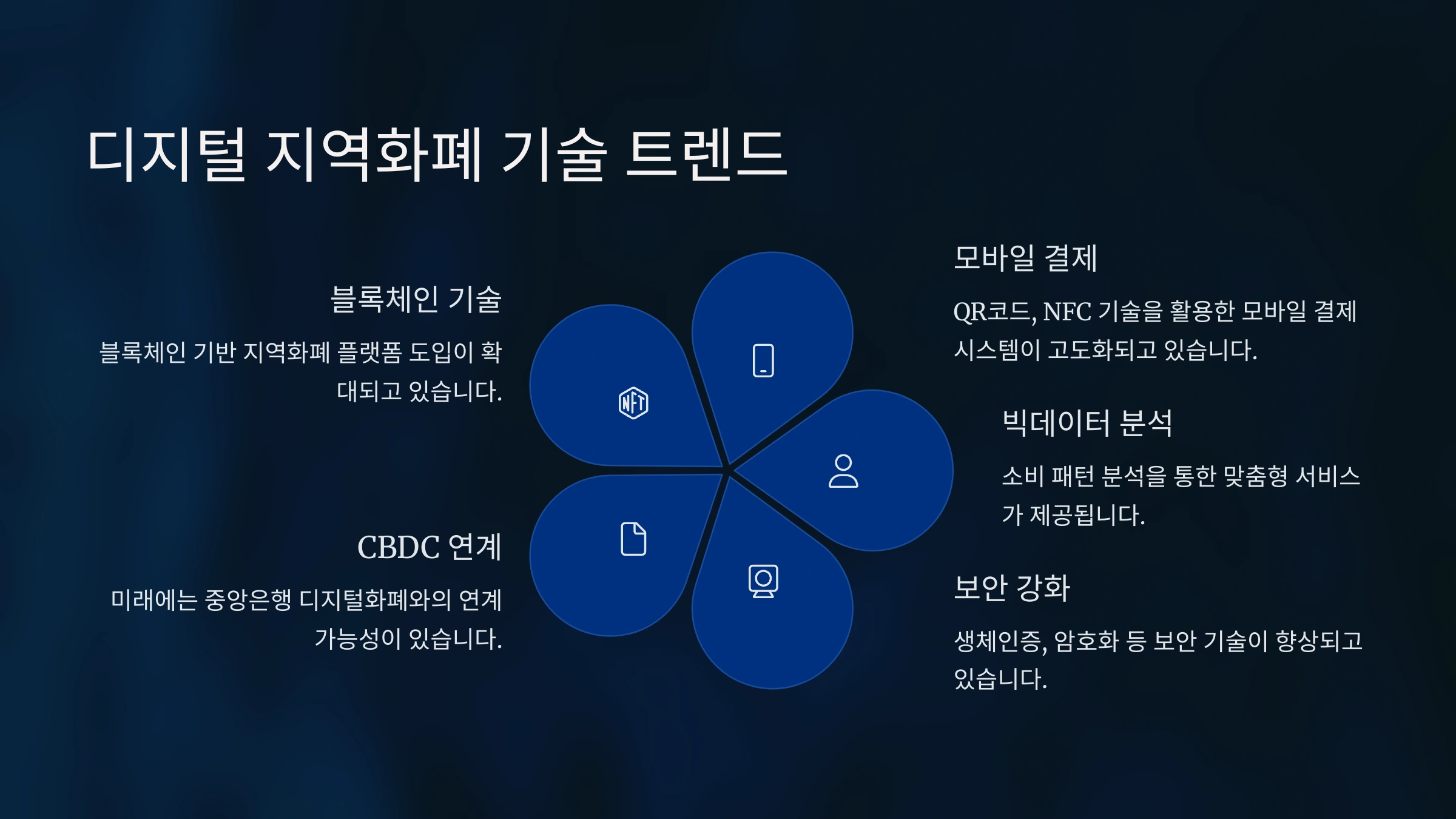 디지털 지역화폐 기술 트렌드

블록체인 기술

블록체인 기반 지역화폐 플랫폼 도입이 확대되고 있습니다.

CBDC 연계

미래에는 중앙은행 디지털화폐와의 연계 가능성이 있습니다.

NFT

모바일 결제

QR코드, NFC 기술을 활용한 모바일 결제 시스템이 고도화되고 있습니다.

빅데이터 분석

소비 패턴 분석을 통한 맞춤형 서비스가 제공됩니다.

보안 강화

생체인증, 암호화 등 보안 기술이 향상되고 있습니다.